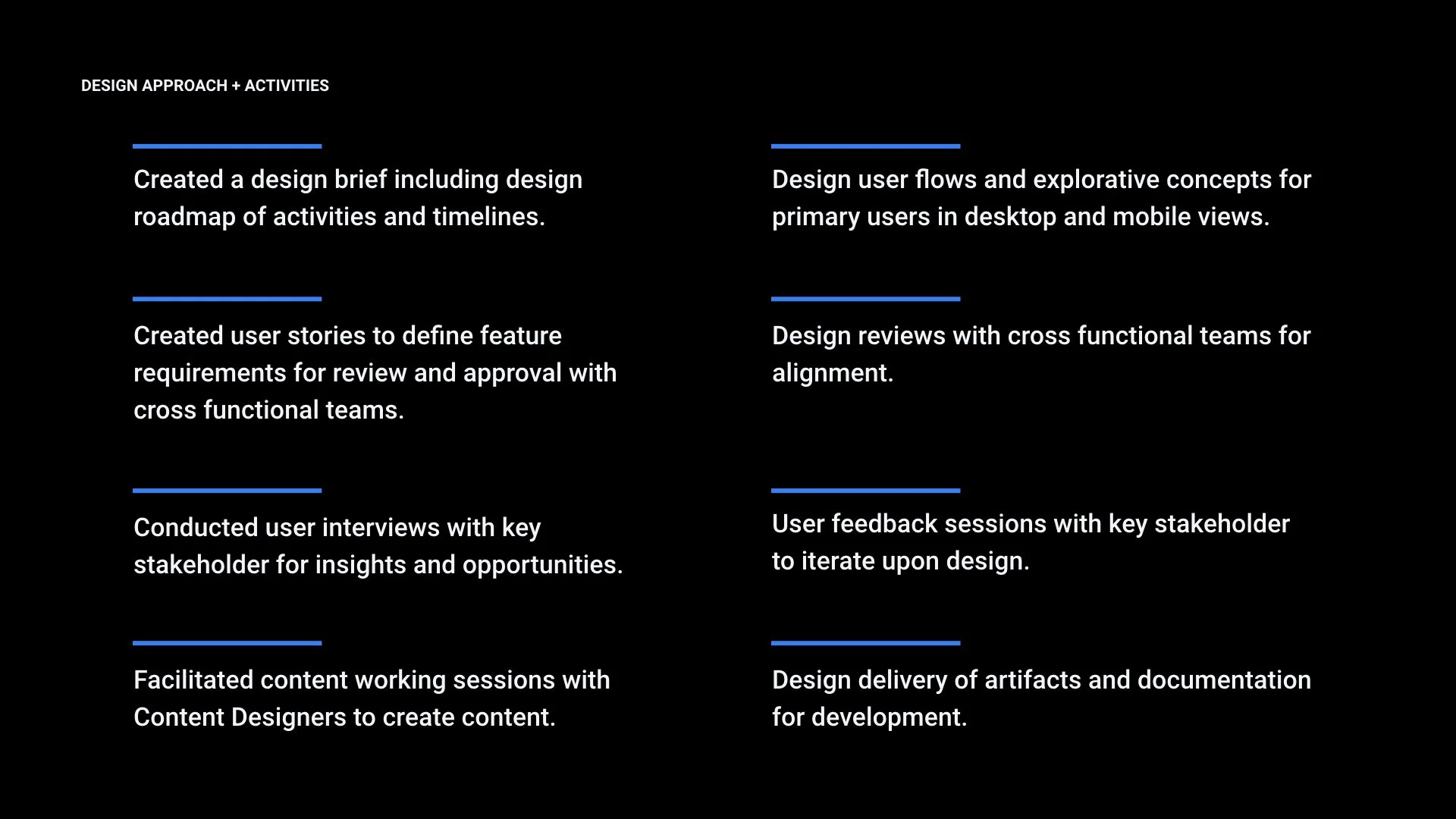 DESIGN APPROACH + ACTIVITIES

Created a design brief including design roadmap of activities and timelines.

Created user stories to define feature requirements for review and approval with cross functional teams.

Conducted user interviews with key stakeholder for insights and opportunities.

Facilitated content working sessions with Content Designers to create content.

Design user flows and explorative concepts for primary users in desktop and mobile views.

Design reviews with cross functional teams for alignment.

User feedback sessions with key stakeholder to iterate upon design.

Design delivery of artifacts and documentation for development.